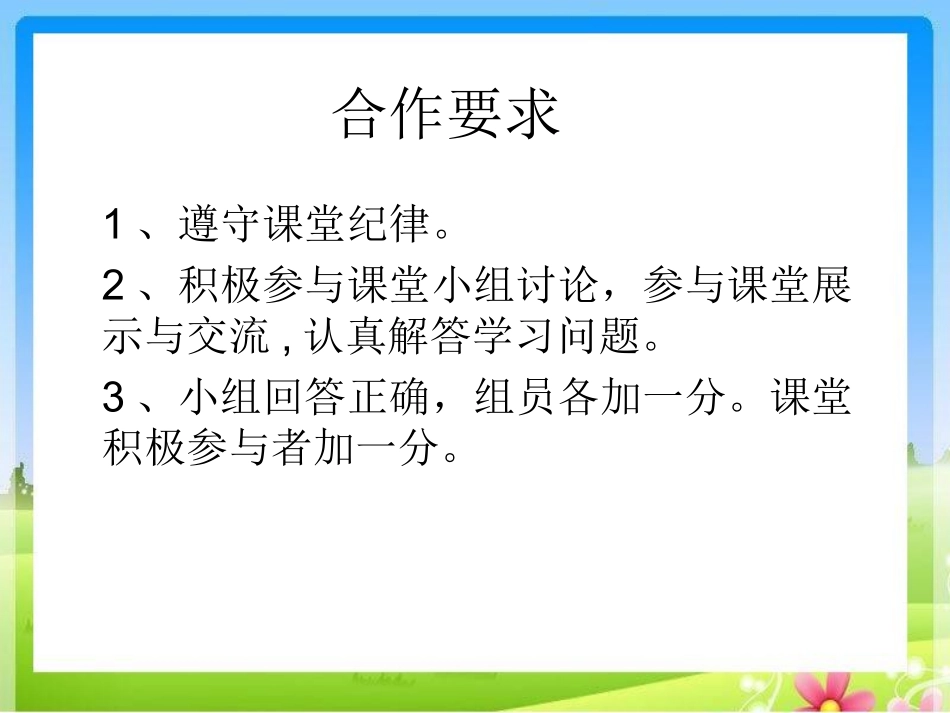 合作要求

1 、遵守课堂纪律。

2 、积极参与课堂小组讨论，参与课堂展示与交流 , 认真解答学习问题。

3 、小组回答正确，组员各加一分。课堂积极参与者加一分。